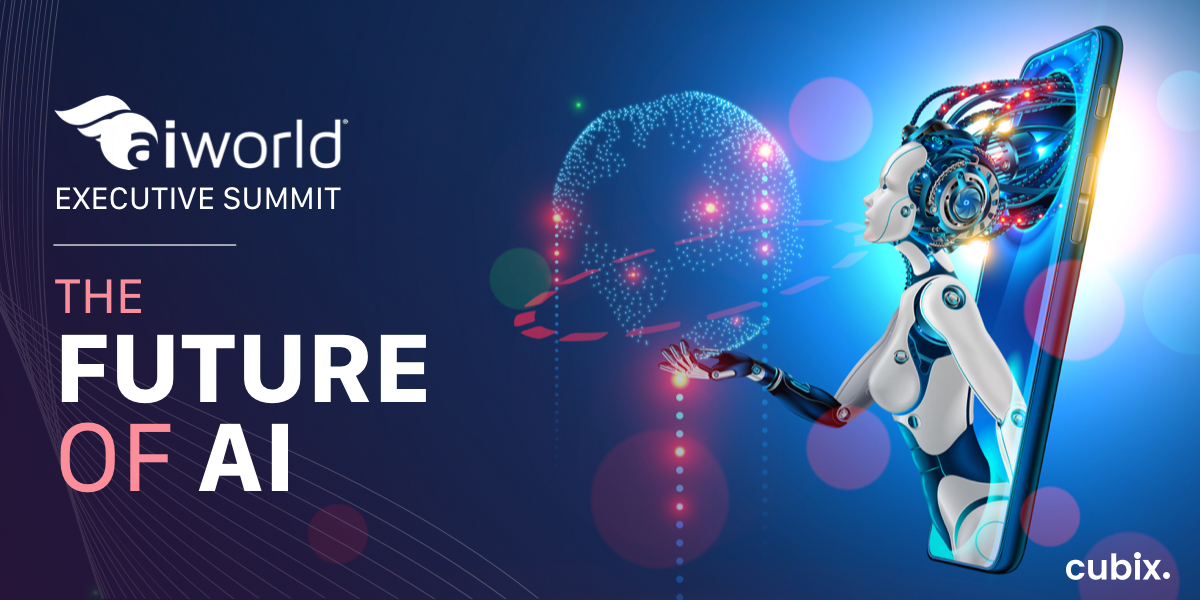 aiworld®
EXECUTIVE SUMMIT

THE
FUTURE
OF AI

cubix.